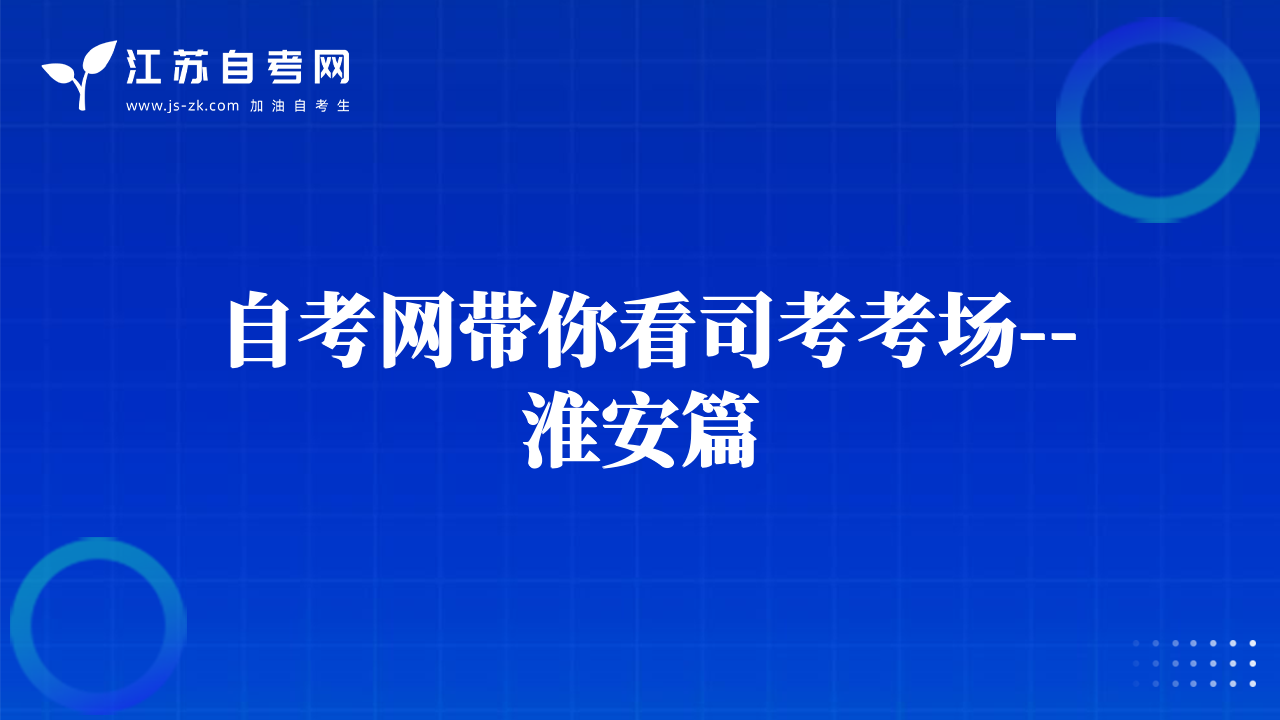 江苏自考网
www.js-zk.com 加油自考生

自考网带你看司考考场--淮安篇